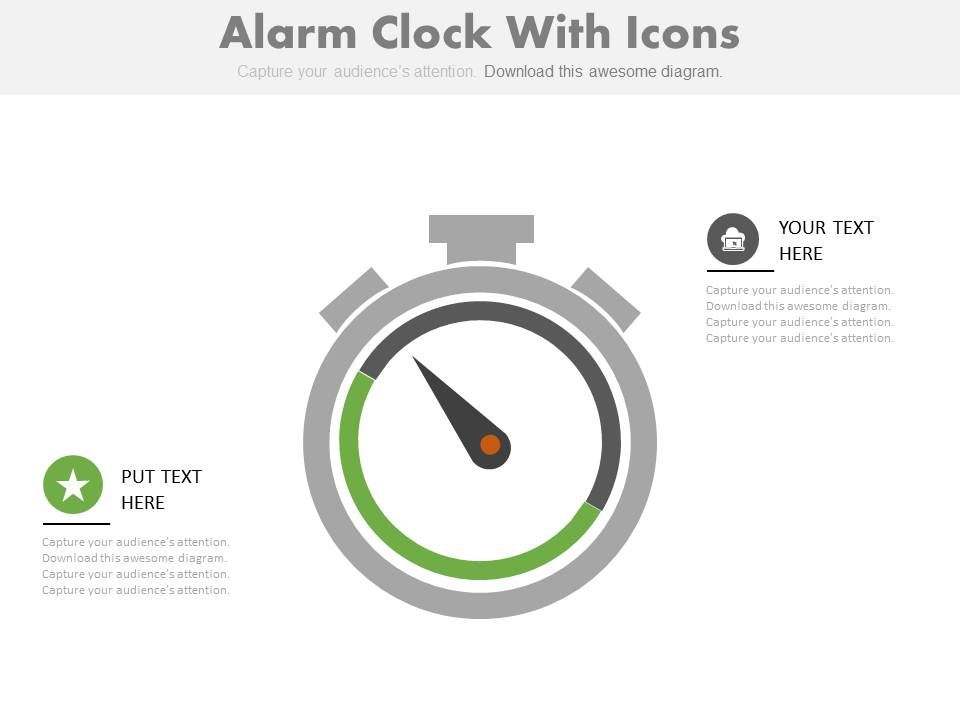 Alarm Clock With Icons

Capture your audience's attention. Download this awesome diagram.

YOUR TEXT HERE

Capture your audience's attention. Download this awesome diagram. Capture your audience's attention. Capture your audience's attention.

PUT TEXT HERE

Capture your audience's attention. Download this awesome diagram. Capture your audience's attention. Capture your audience's attention.